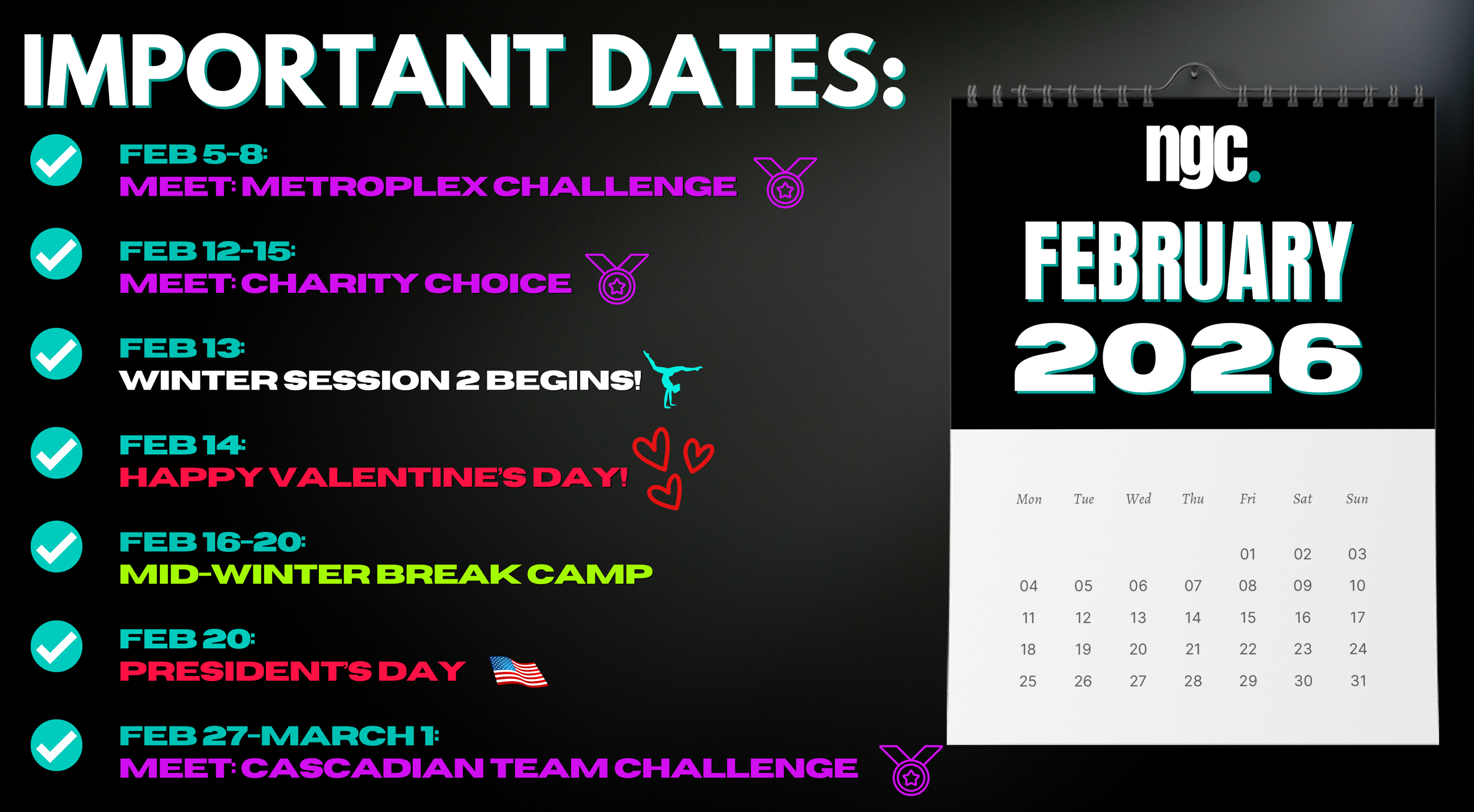 IMPORTANT DATES:

FEB 5-8:
MEET: METROPLEX CHALLENGE

FEB 12-15:
MEET: CHARITY CHOICE

FEB 13:
WINTER SESSION 2 BEGINS!

FEB 14:
HAPPY VALENTINE'S DAY!

FEB 16-20:
MID-WINTER BREAK CAMP

FEB 20:
PRESIDENT'S DAY

FEB 27-MARCH 1:
MEET: CASCADIAN TEAM CHALLENGE

ngc.

FEBRUARY
2026

| Mon | Tue | Wed | Thu | Fri | Sat | Sun |
|---|---|---|---|---|---|---|
| | | | | 01 | 02 | 03 |
| 04 | 05 | 06 | 07 | 08 | 09 | 10 |
| 11 | 12 | 13 | 14 | 15 | 16 | 17 |
| 18 | 19 | 20 | 21 | 22 | 23 | 24 |
| 25 | 26 | 27 | 28 | 29 | 30 | 31 |